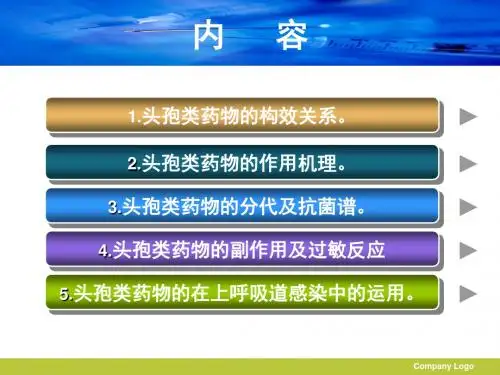 内　容

1.头孢类药物的构效关系。

2.头孢类药物的作用机理。

3.头孢类药物的分代及抗菌谱。

4.头孢类药物的副作用及过敏反应

5.头孢类药物的在上呼吸道感染中的运用。

Company Logo